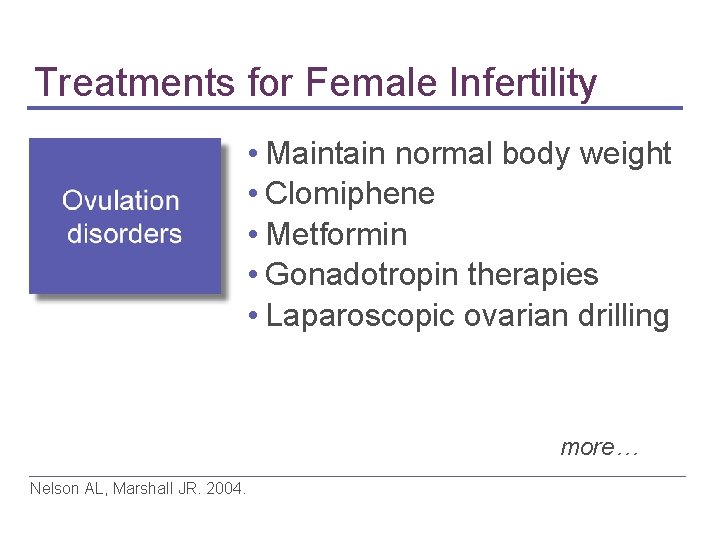 Treatments for Female Infertility

Ovulation disorders

• Maintain normal body weight
• Clomiphene
• Metformin
• Gonadotropin therapies
• Laparoscopic ovarian drilling

more…

Nelson AL, Marshall JR. 2004.